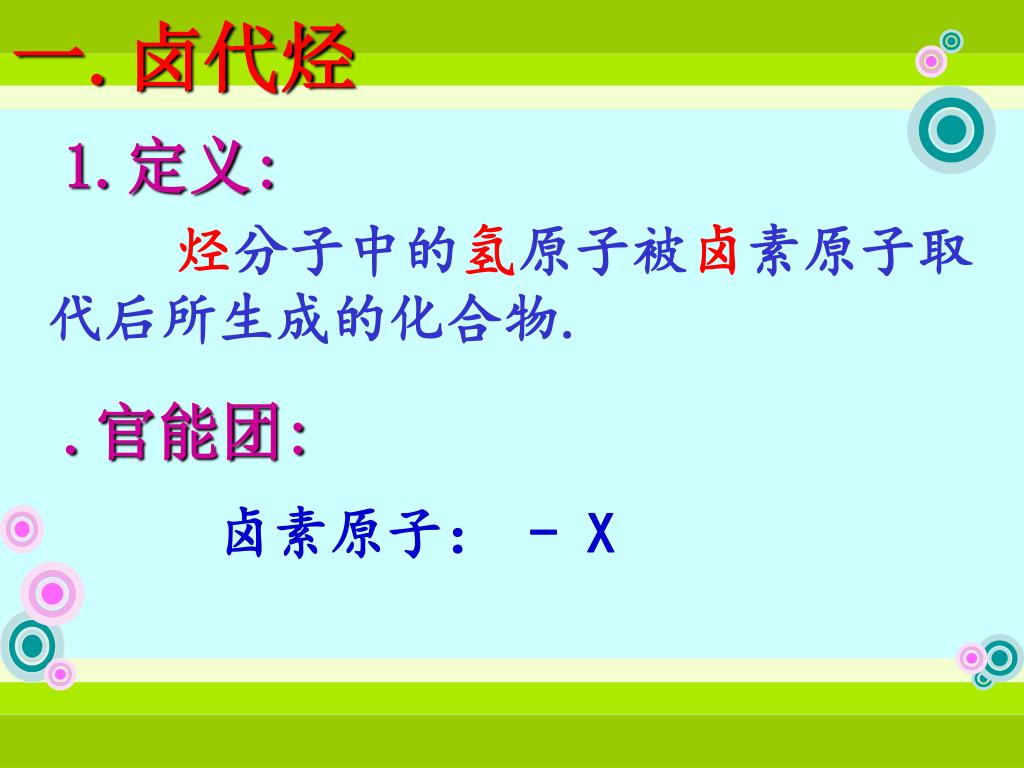 一. 卤代烃

1. 定义:

烃分子中的氢原子被卤素原子取代后所生成的化合物.

. 官能团:

卤素原子: - X